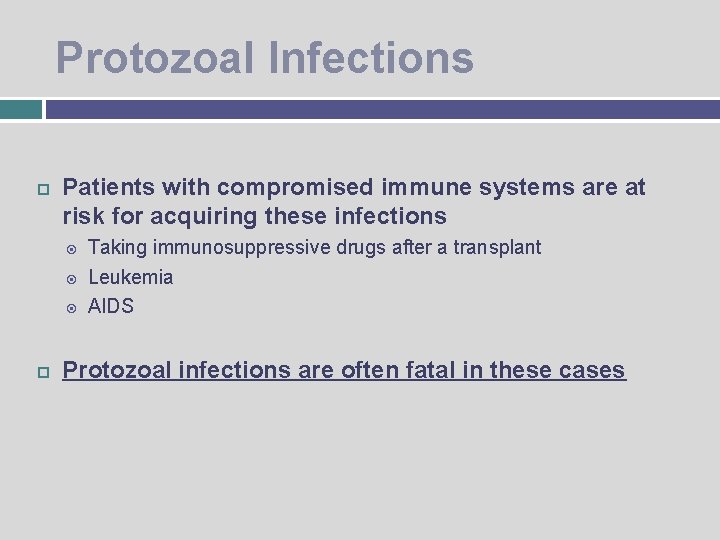 Protozoal Infections

Patients with compromised immune systems are at risk for acquiring these infections

Taking immunosuppressive drugs after a transplant

Leukemia

AIDS

Protozoal infections are often fatal in these cases